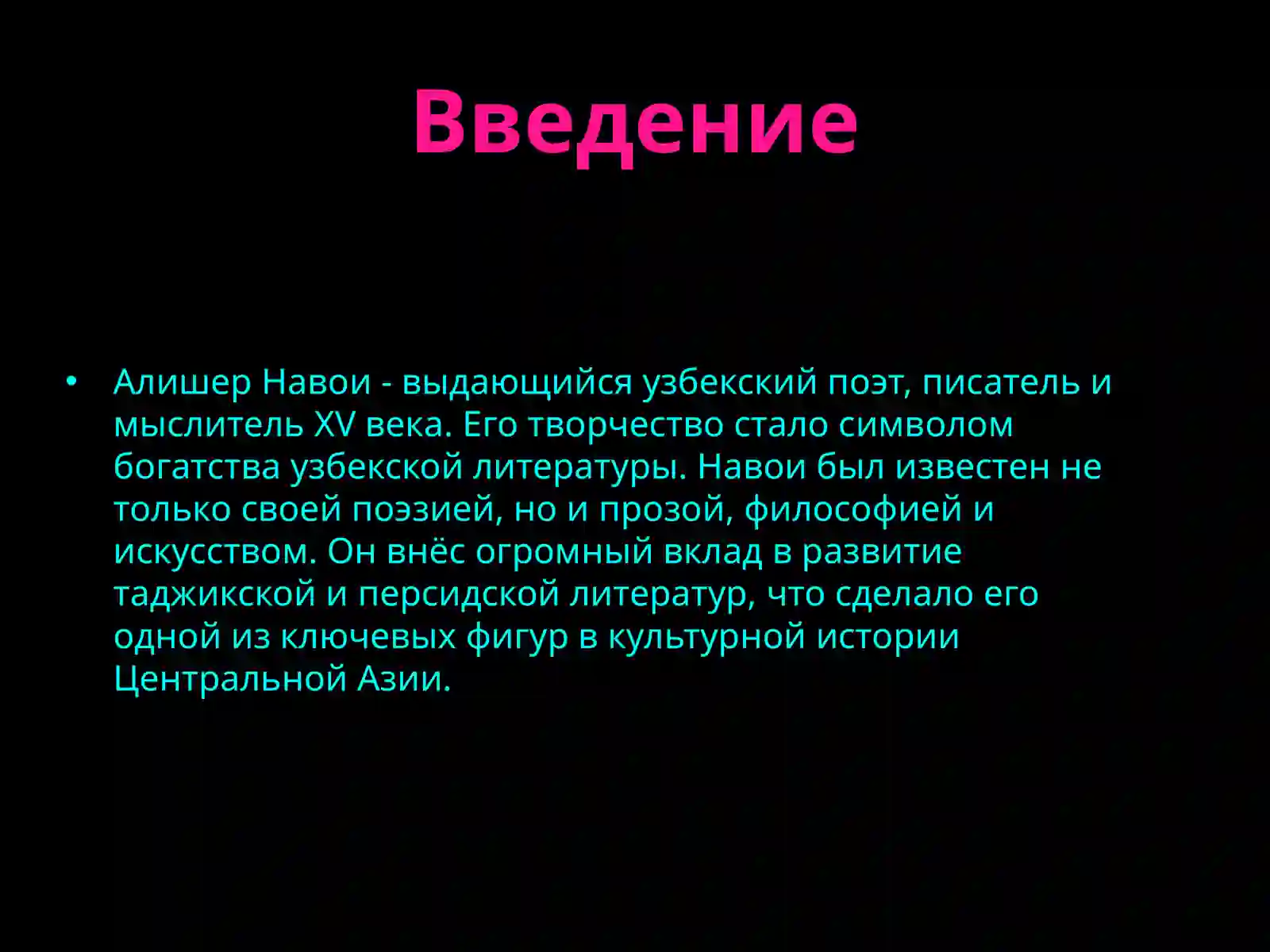 Введение

• Алишер Навои - выдающийся узбекский поэт, писатель и мыслитель XV века. Его творчество стало символом богатства узбекской литературы. Навои был известен не только своей поэзией, но и прозой, философией и искусством. Он внёс огромный вклад в развитие таджикской и персидской литератур, что сделало его одной из ключевых фигур в культурной истории Центральной Азии.